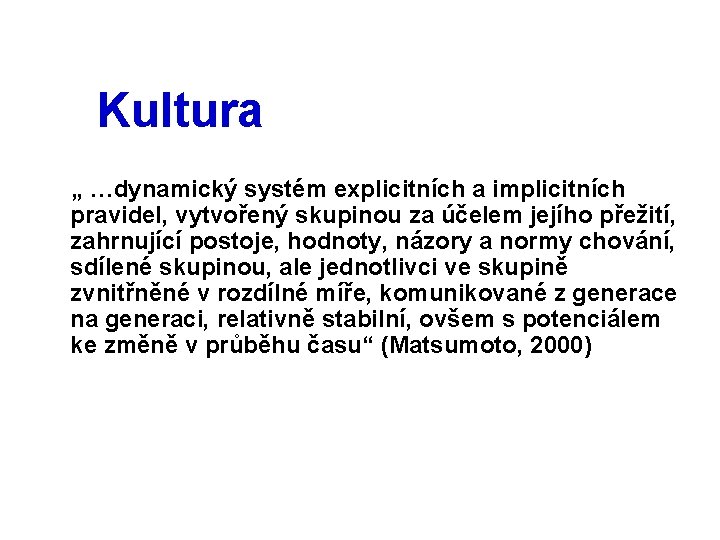 Kultura

„ …dynamický systém explicitních a implicitních pravidel, vytvořený skupinou za účelem jejího přežití, zahrnující postoje, hodnoty, názory a normy chování, sdílené skupinou, ale jednotlivci ve skupině zvnitřněné v rozdílné míře, komunikované z generace na generaci, relativně stabilní, ovšem s potenciálem ke změně v průběhu času“ (Matsumoto, 2000)